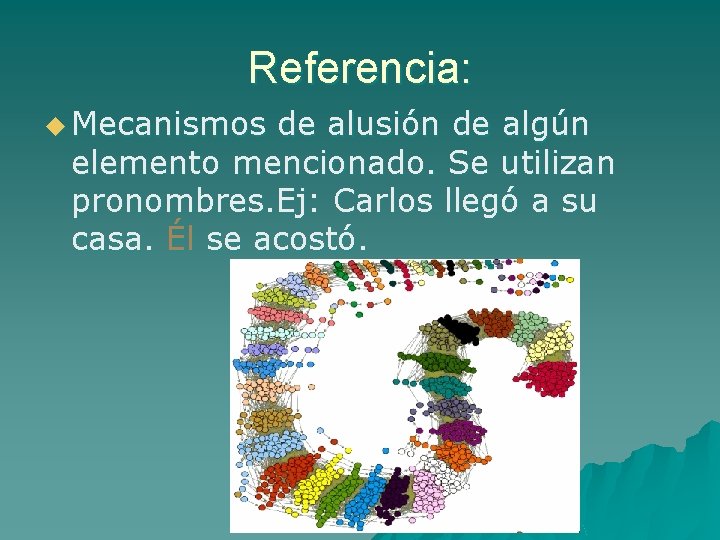 Referencia:

Mecanismos de alusión de algún elemento mencionado. Se utilizan pronombres.Ej: Carlos llegó a su casa. Él se acostó.